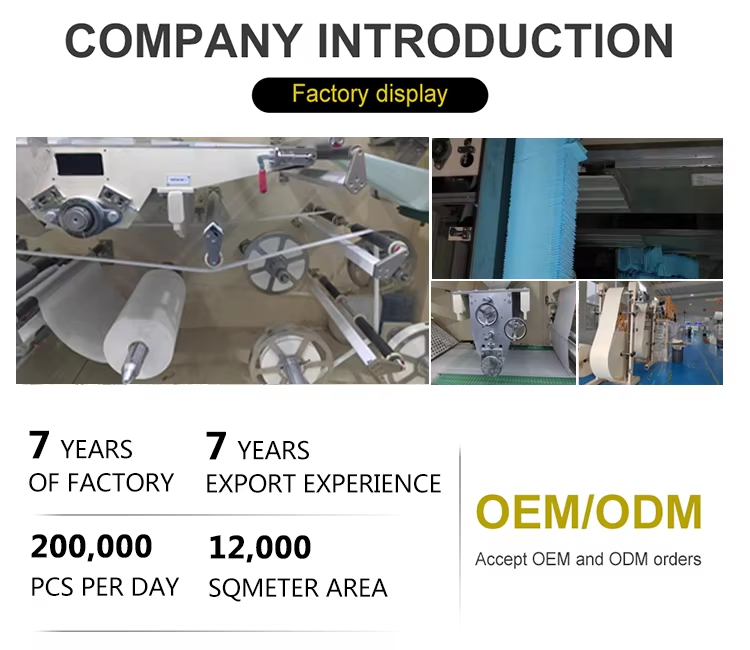 COMPANY INTRODUCTION

Factory display

7 YEARS
OF FACTORY

7 YEARS
EXPORT EXPERIENCE

200,000
PCS PER DAY

12,000
SQMETER AREA

OEM/ODM

Accept OEM and ODM orders